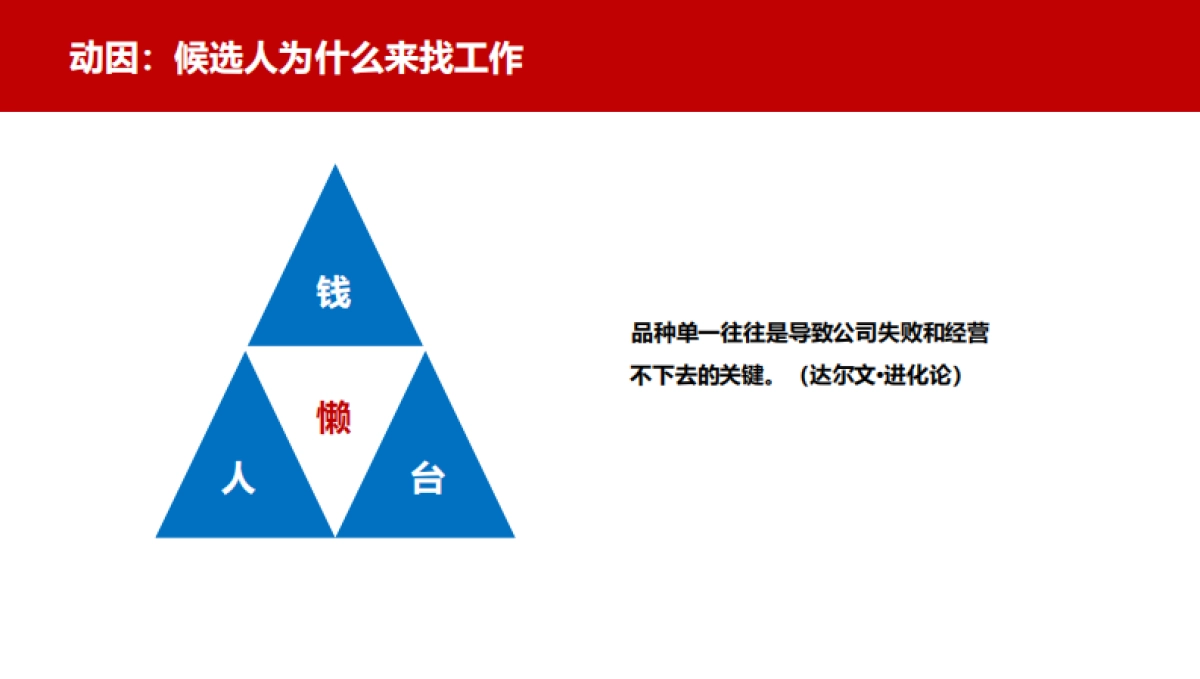 动因：候选人为什么来找工作

钱

懒

人

台

品种单一往往是导致公司失败和经营不下去的关键。（达尔文•进化论）